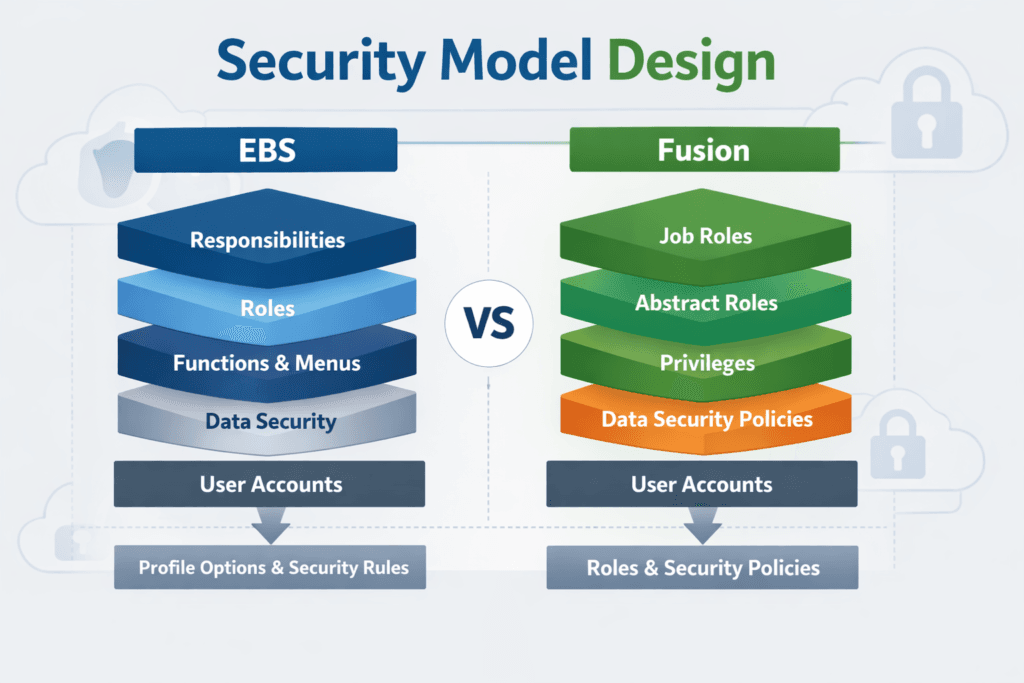 Security Model Design

EBS

Responsibilities

Roles

Functions & Menus

Data Security

User Accounts

Profile Options & Security Rules

VS

Fusion

Job Roles

Abstract Roles

Privileges

Data Security Policies

User Accounts

Roles & Security Policies